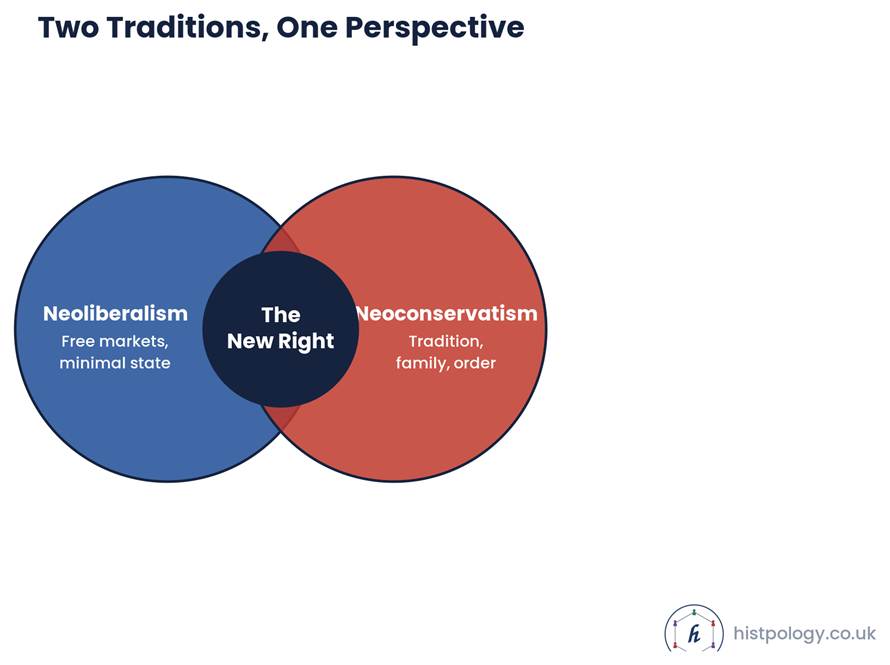 Two Traditions, One Perspective

Neoliberalism
Free markets, minimal state

The New Right

Neoconservatism
Tradition, family, order

h

histpology.co.uk